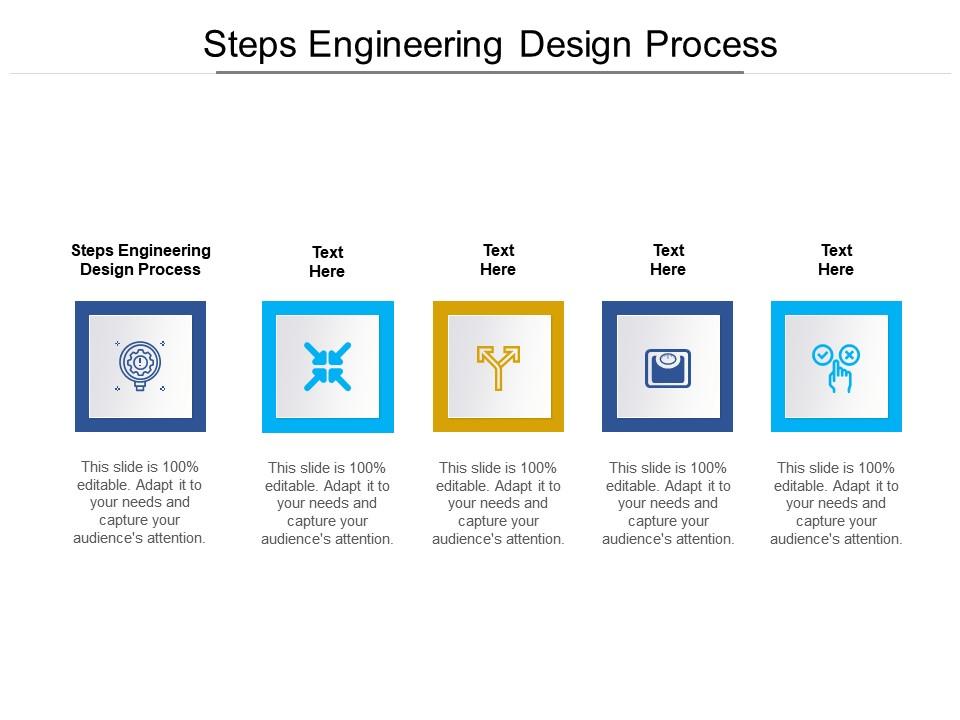 Steps Engineering Design Process

Steps Engineering Design Process

This slide is 100% editable. Adapt it to your needs and capture your audience's attention.

Text Here

This slide is 100% editable. Adapt it to your needs and capture your audience's attention.

Text Here

This slide is 100% editable. Adapt it to your needs and capture your audience's attention.

Text Here

This slide is 100% editable. Adapt it to your needs and capture your audience's attention.

Text Here

This slide is 100% editable. Adapt it to your needs and capture your audience's attention.